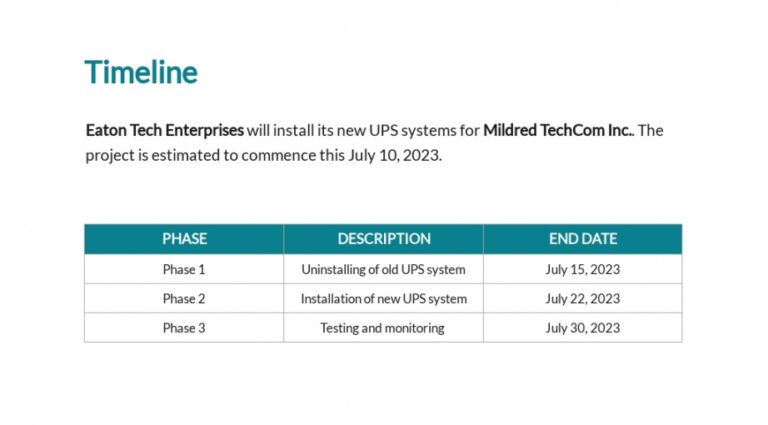 Timeline

Eaton Tech Enterprises will install its new UPS systems for Mildred TechCom Inc.. The project is estimated to commence this July 10, 2023.

| PHASE | DESCRIPTION | END DATE |
|---|---|---|
| Phase 1 | Uninstalling of old UPS system | July 15, 2023 |
| Phase 2 | Installation of new UPS system | July 22, 2023 |
| Phase 3 | Testing and monitoring | July 30, 2023 |